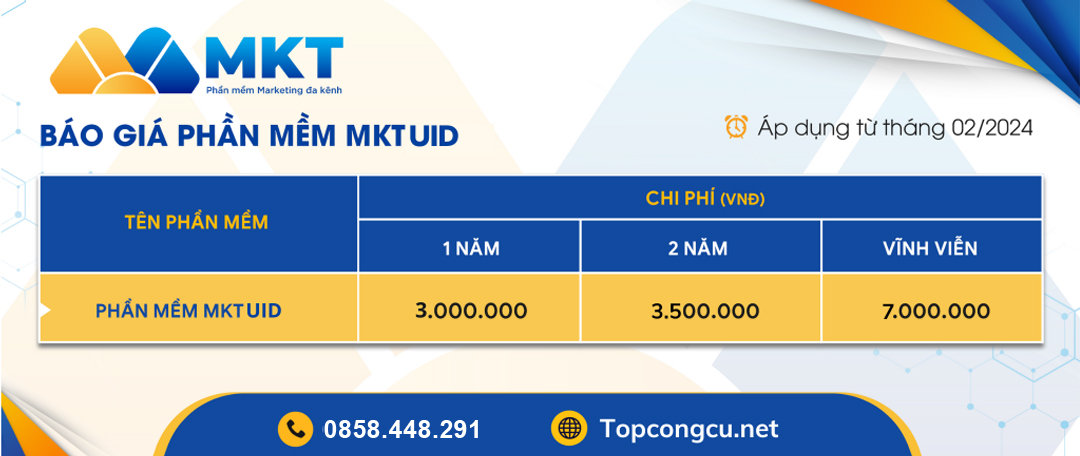 MKT
Phần mềm Marketing đa kênh

BÁO GIÁ PHẦN MỀM MKTUID

Áp dụng từ tháng 02/2024

| TÊN PHẦN MỀM | CHI PHÍ (VNĐ) | | |
|---|---|---|---|
| | 1 NĂM | 2 NĂM | VĨNH VIỄN |
| PHẦN MỀM MKTUID | 3.000.000 | 3.500.000 | 7.000.000 |

0858.448.291

Topcongcu.net